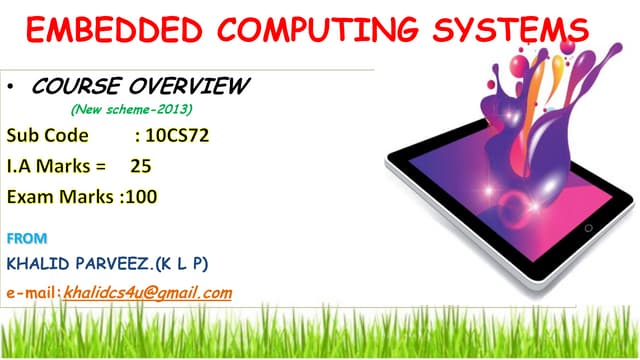 EMBEDDED COMPUTING SYSTEMS

• COURSE OVERVIEW
(New scheme-2013)

Sub Code : 10CS72

I.A Marks = 25

Exam Marks :100

FROM

KHALID PARVEEZ.(K L P)

e-mail:khalidcs4u@gmail.com